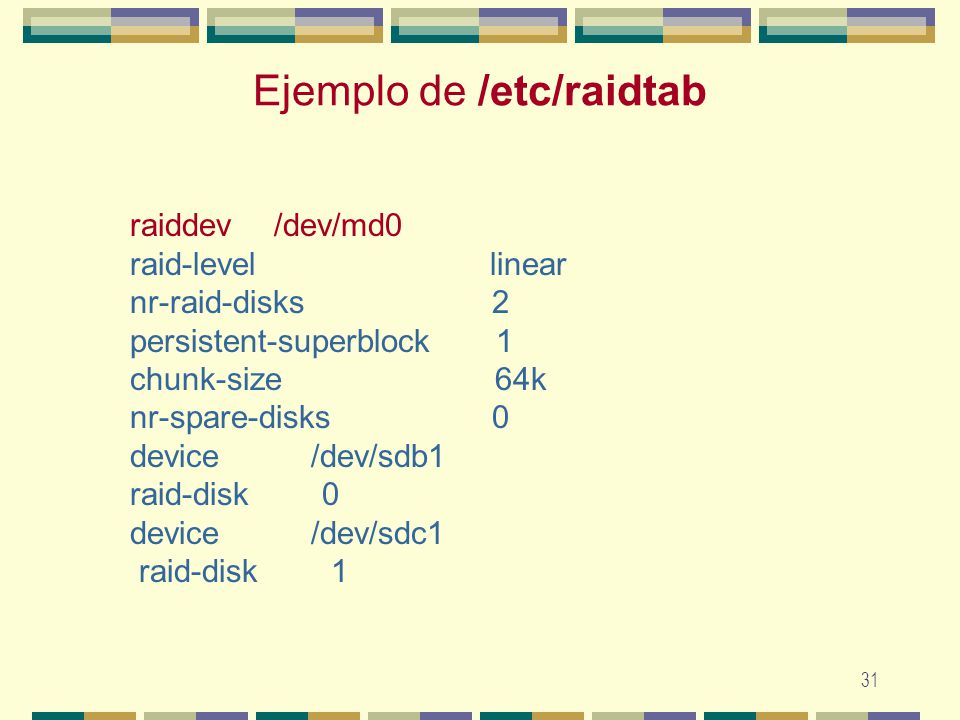 Ejemplo de /etc/raidtab

raiddev /dev/md0
raid-level linear
nr-raid-disks 2
persistent-superblock 1
chunk-size 64k
nr-spare-disks 0
device /dev/sdb1
raid-disk 0
device /dev/sdc1
raid-disk 1

31